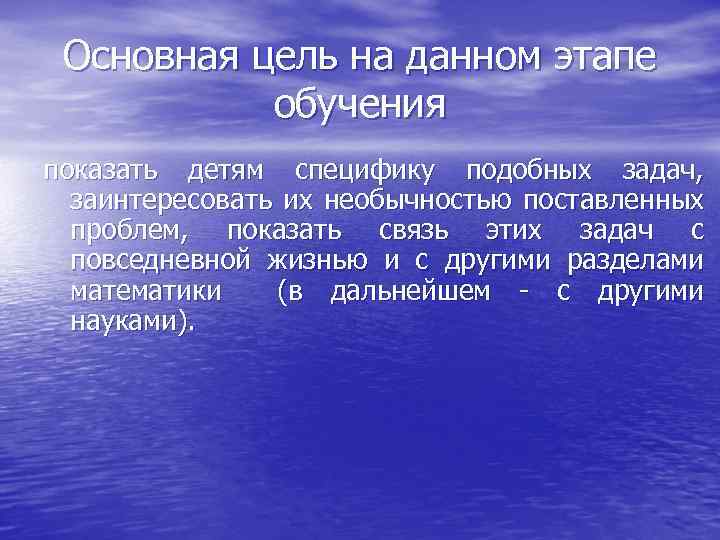 Основная цель на данном этапе обучения

показать детям специфику подобных задач, заинтересовать их необычностью поставленных проблем, показать связь этих задач с повседневной жизнью и с другими разделами математики (в дальнейшем - с другими науками).